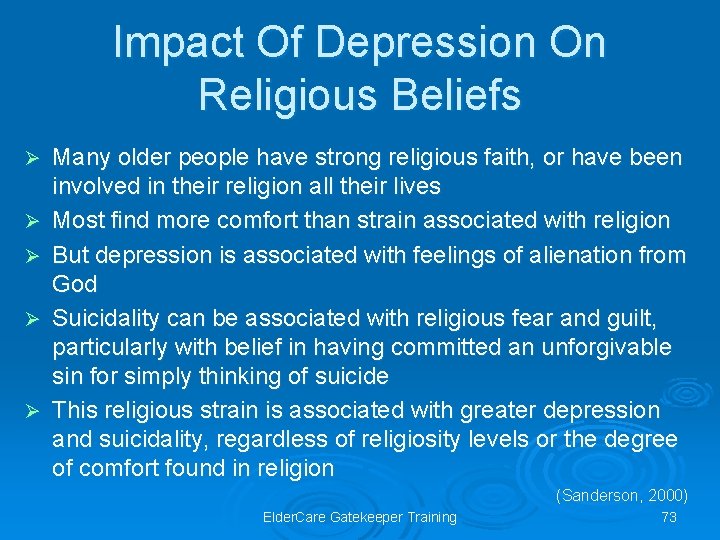 Impact Of Depression On Religious Beliefs

➢ Many older people have strong religious faith, or have been involved in their religion all their lives
➢ Most find more comfort than strain associated with religion
➢ But depression is associated with feelings of alienation from God
➢ Suicidality can be associated with religious fear and guilt, particularly with belief in having committed an unforgivable sin for simply thinking of suicide
➢ This religious strain is associated with greater depression and suicidality, regardless of religiosity levels or the degree of comfort found in religion

(Sanderson, 2000)

ElderCare Gatekeeper Training

73